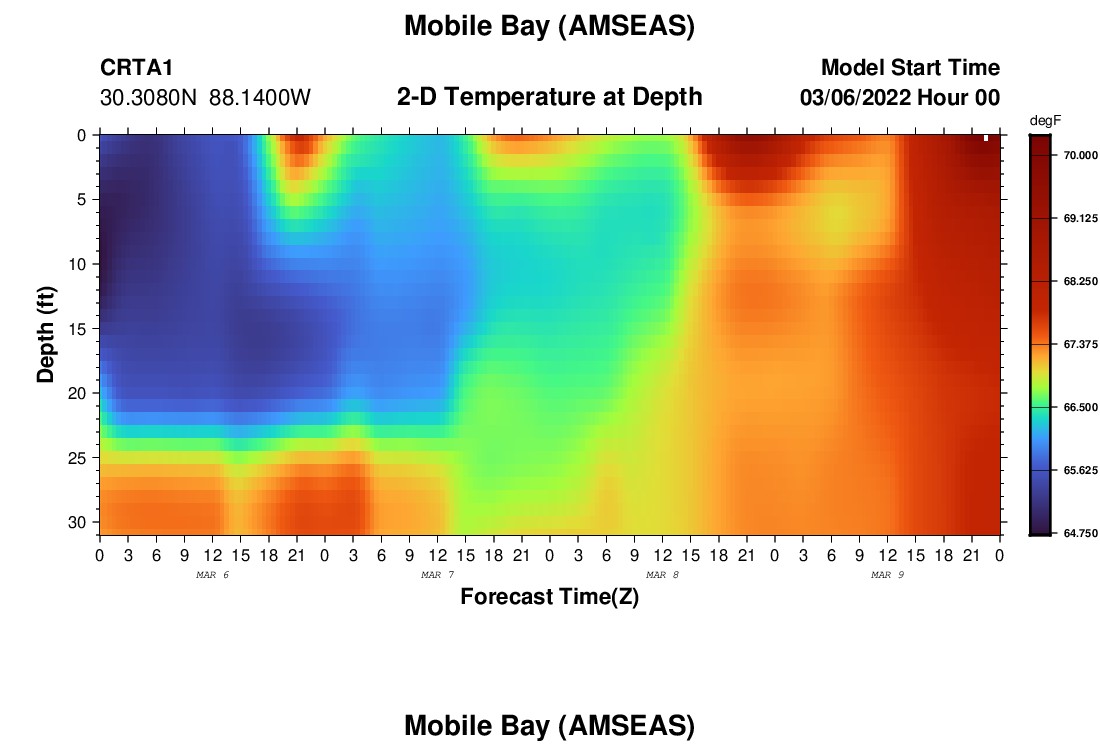 Mobile Bay (AMSEAS)

CRTA1
30.3080N 88.1400W

2-D Temperature at Depth

Model Start Time
03/06/2022 Hour 00

degF
70.000
69.125
68.250
67.375
66.500
65.625
64.750

Depth (ft)
0
5
10
15
20
25
30

0 3 6 9 12 15 18 21 0 3 6 9 12 15 18 21 0 3 6 9 12 15 18 21 0 3 6 9 12 15 18 21 0
MAR 6
MAR 7
MAR 8
MAR 9
Forecast Time(Z)

Mobile Bay (AMSEAS)